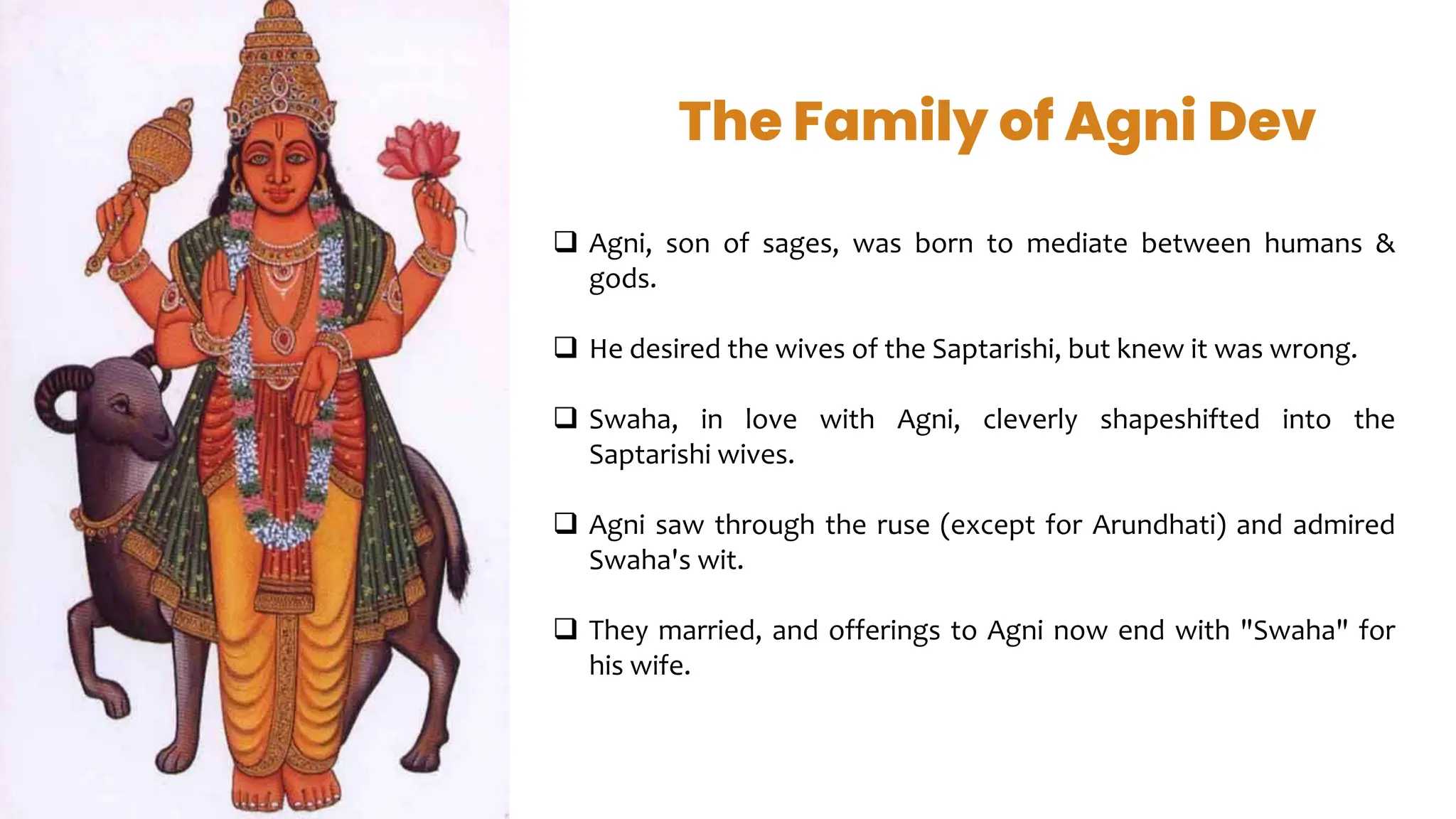 The Family of Agni Dev

❑ Agni, son of sages, was born to mediate between humans & gods.

❑ He desired the wives of the Saptarishi, but knew it was wrong.

❑ Swaha, in love with Agni, cleverly shapeshifted into the Saptarishi wives.

❑ Agni saw through the ruse (except for Arundhati) and admired Swaha's wit.

❑ They married, and offerings to Agni now end with "Swaha" for his wife.